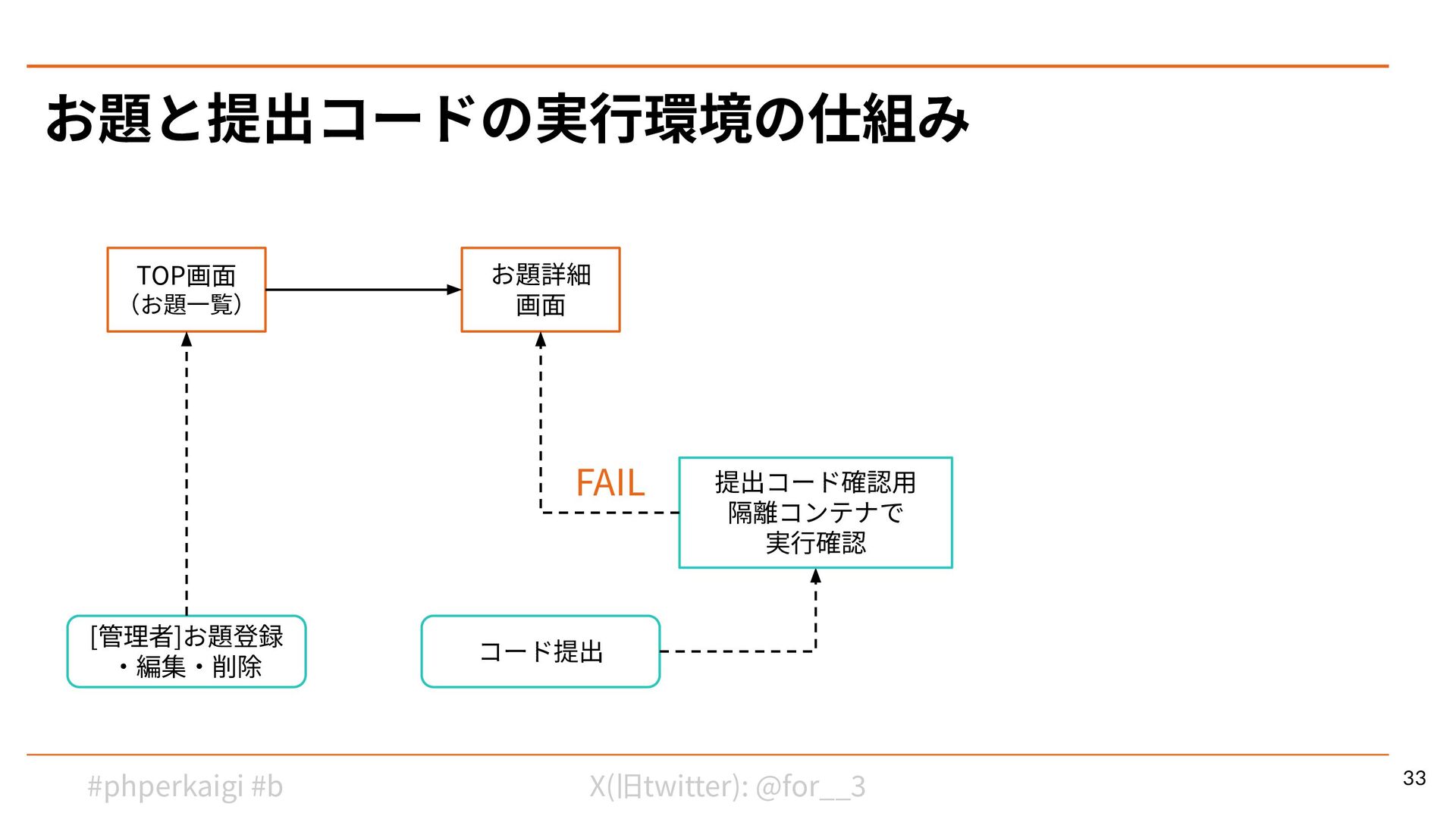 お題と提出コードの実行環境の仕組み

TOP画面
（お題一覧）

お題詳細
画面

FAIL

提出コード確認用
隔離コンテナで
実行確認

[管理者]お題登録
・編集・削除

コード提出

#phperkaigi #b

X(旧twitter): @for__3

33